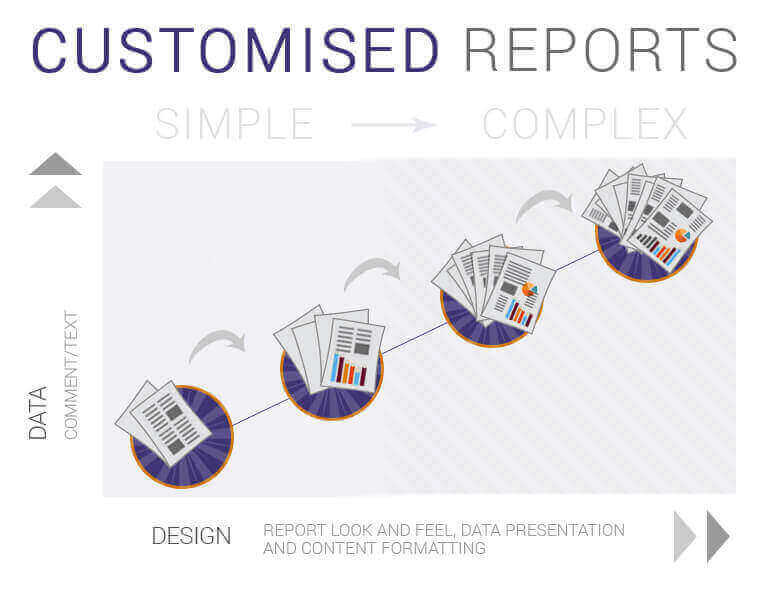 CUSTOMISED REPORTS

SIMPLE COMPLEX

DATA
COMMENT/TEXT

DESIGN REPORT LOOK AND FEEL, DATA PRESENTATION AND CONTENT FORMATTING